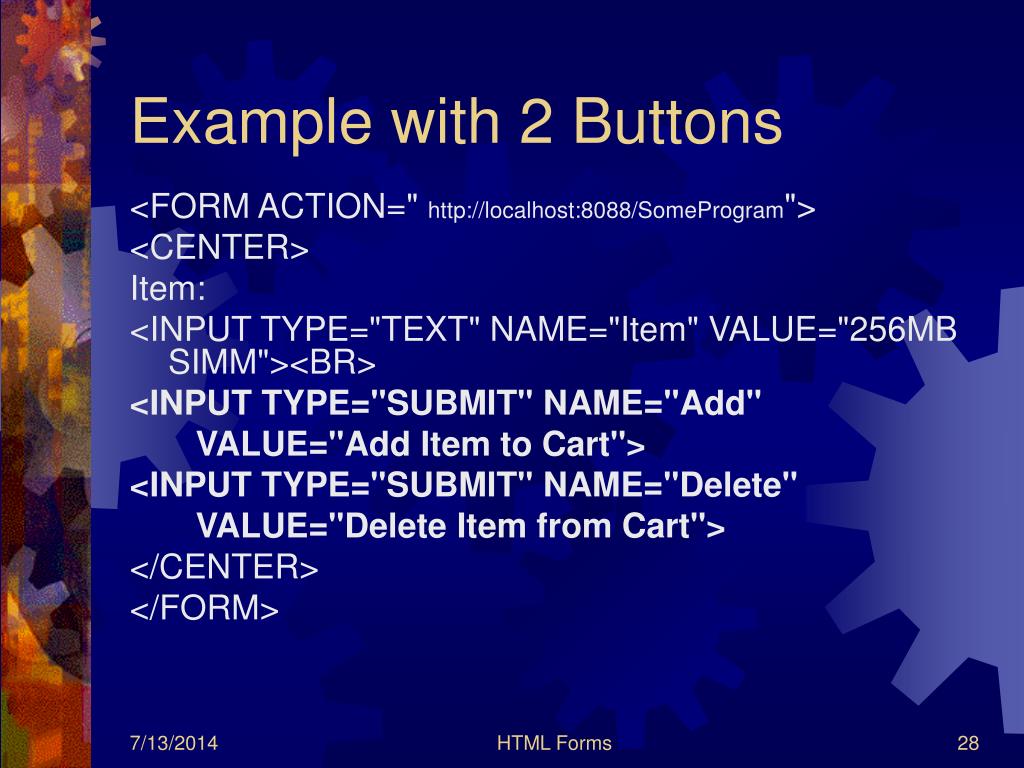 Example with 2 Buttons

<FORM ACTION=" http://localhost:8088/SomeProgram">
<CENTER>
Item:
<INPUT TYPE="TEXT" NAME="Item" VALUE="256MB SIMM"><BR>
<INPUT TYPE="SUBMIT" NAME="Add"
VALUE="Add Item to Cart">
<INPUT TYPE="SUBMIT" NAME="Delete"
VALUE="Delete Item from Cart">
</CENTER>
</FORM>

7/13/2014
HTML Forms
28